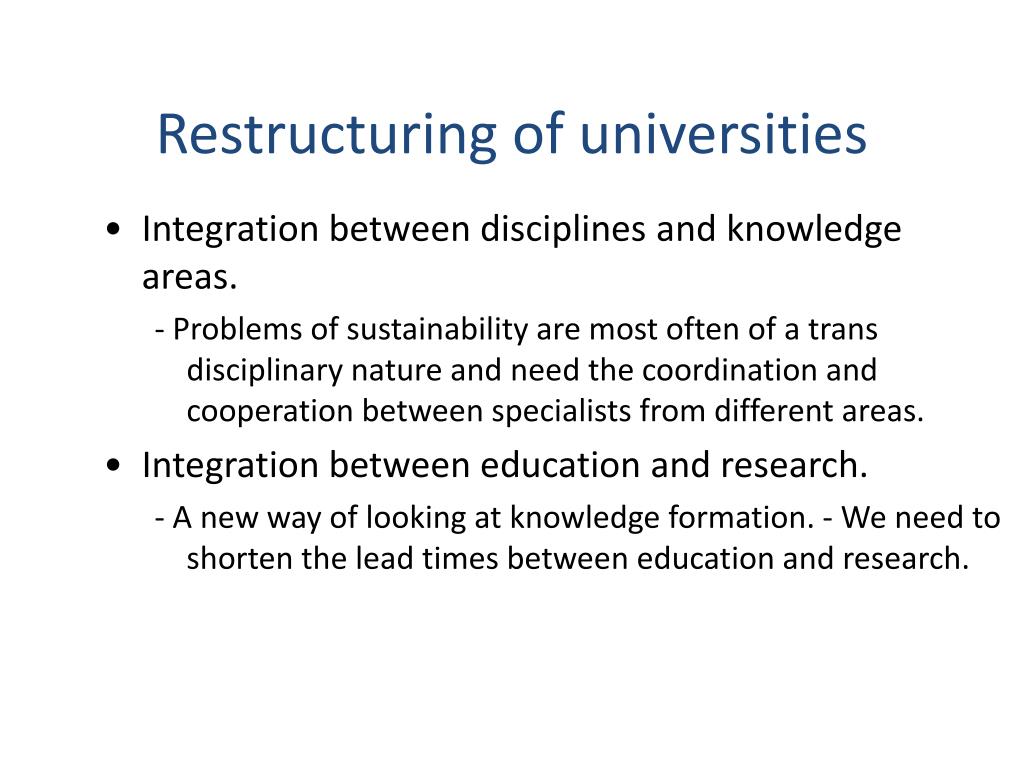 Restructuring of universities

• Integration between disciplines and knowledge areas.

- Problems of sustainability are most often of a trans disciplinary nature and need the coordination and cooperation between specialists from different areas.

• Integration between education and research.

- A new way of looking at knowledge formation. - We need to shorten the lead times between education and research.